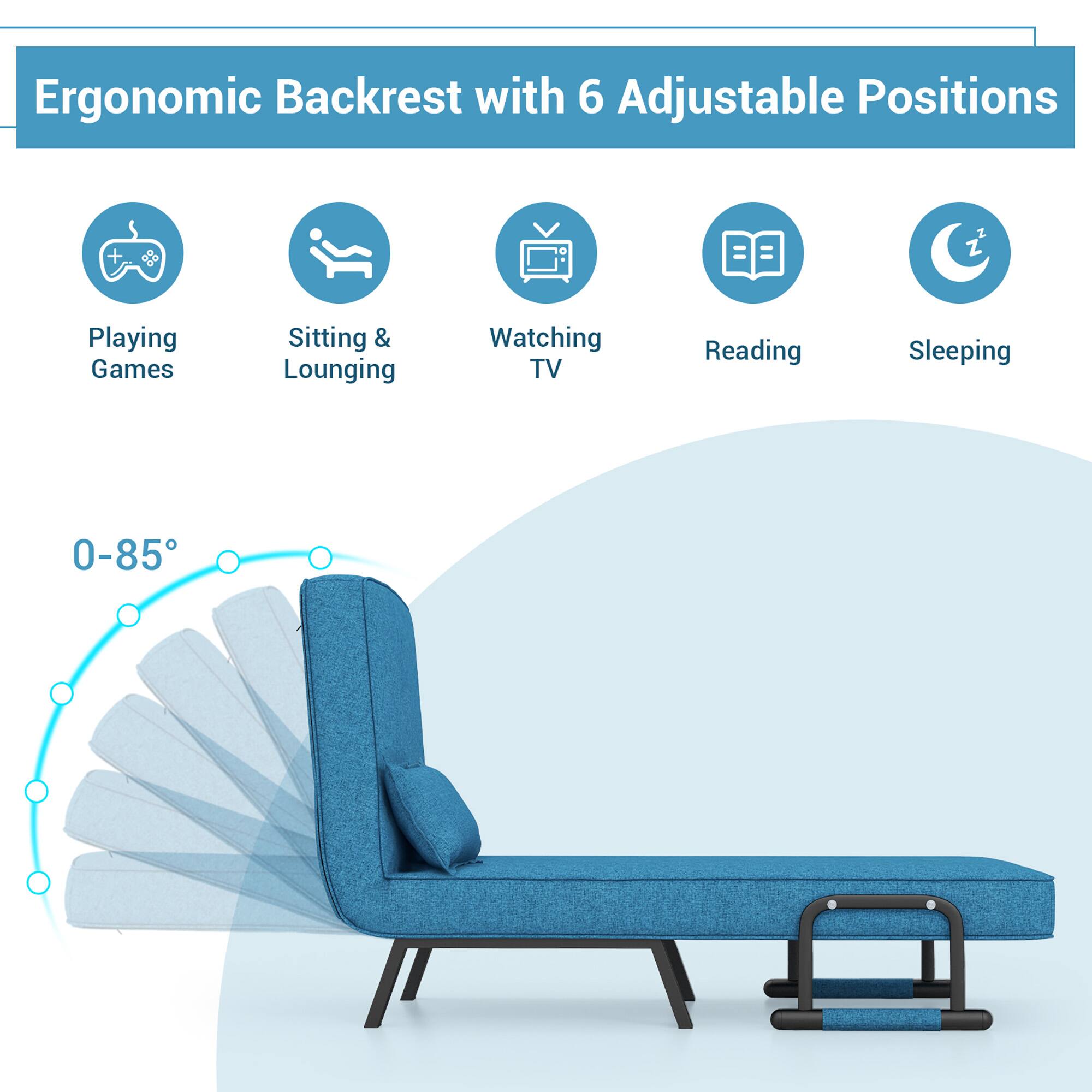 Ergonomic Backrest with 6 Adjustable Positions

Playing Games

Sitting & Lounging

Watching TV

Reading

Sleeping

0-85°